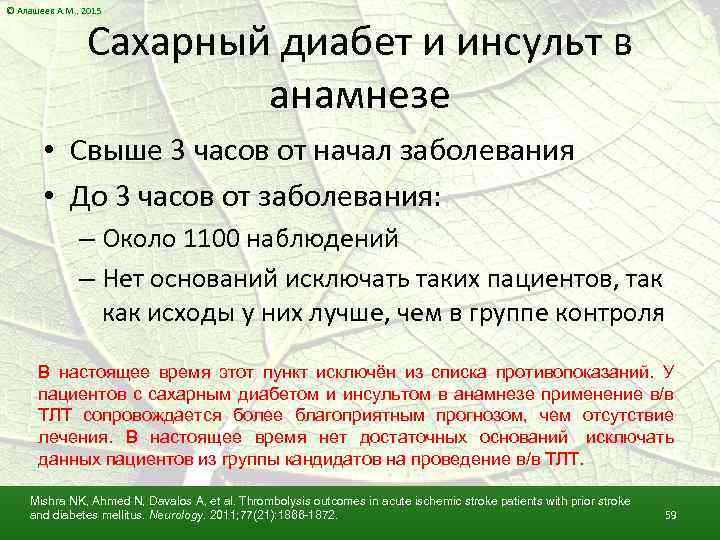 © Алашеев А.М., 2015

Сахарный диабет и инсульт в анамнезе

• Свыше 3 часов от начал заболевания
• До 3 часов от заболевания:
– Около 1100 наблюдений
– Нет оснований исключать таких пациентов, так как исходы у них лучше, чем в группе контроля

В настоящее время этот пункт исключён из списка противопоказаний. У пациентов с сахарным диабетом и инсультом в анамнезе применение в/в ТЛТ сопровождается более благоприятным прогнозом, чем отсутствие лечения. В настоящее время нет достаточных оснований исключать данных пациентов из группы кандидатов на проведение в/в ТЛТ.

Mishra NK, Ahmed N, Davalos A, et al. Thrombolysis outcomes in acute ischemic stroke patients with prior stroke and diabetes mellitus. Neurology. 2011;77(21):1866-1872.

59